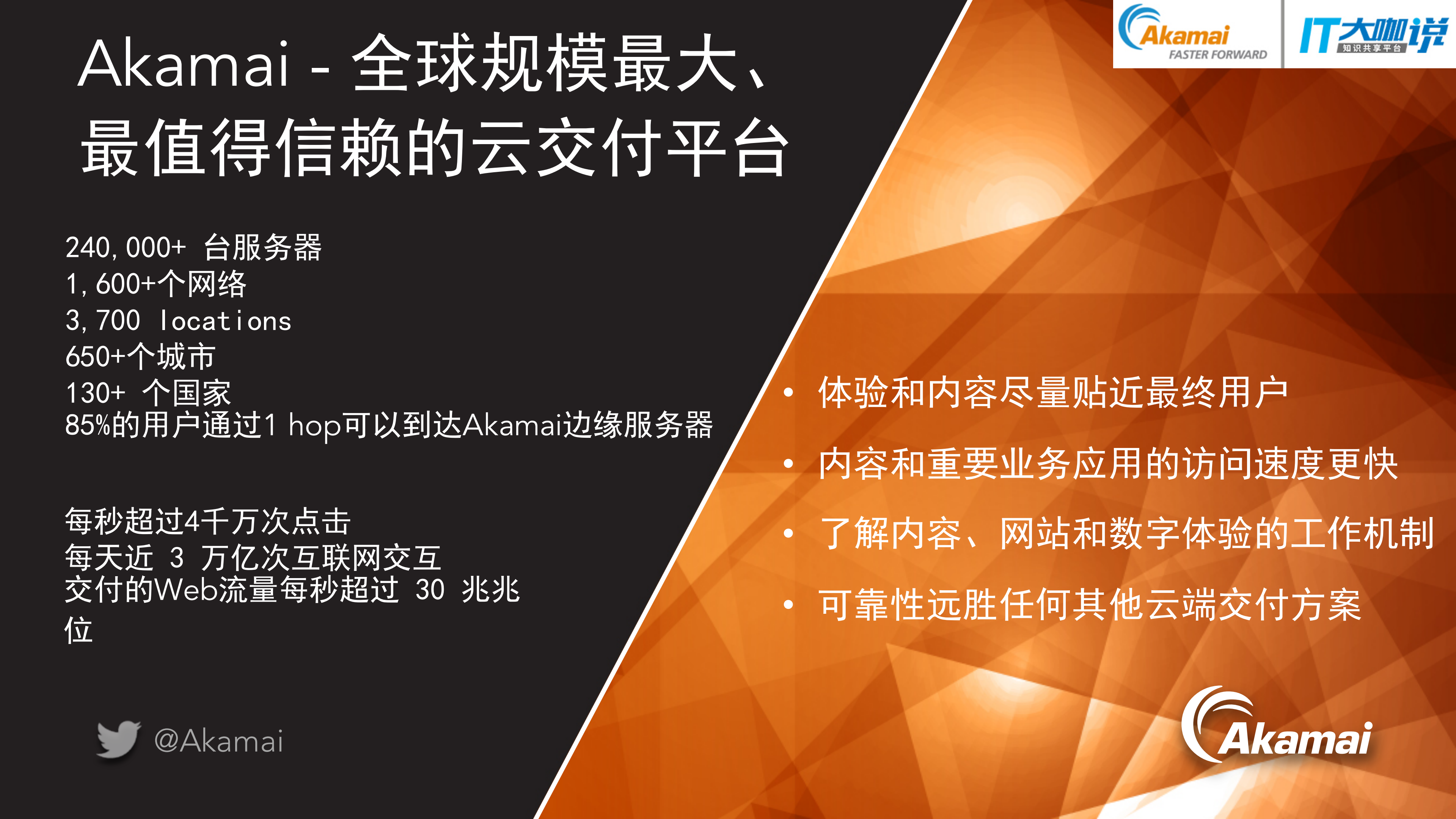 Akamai FASTER FORWARD

IT大咖说 知识共享平台

Akamai - 全球规模最大、最值得信赖的云交付平台

240,000+ 台服务器
1,600+个网络
3,700 locations
650+个城市
130+ 个国家
85%的用户通过1 hop可以到达Akamai边缘服务器

每秒超过4千万次点击
每天近 3 万亿次互联网交互
交付的Web流量每秒超过 30 兆兆位

@Akamai

• 体验和内容尽量贴近最终用户
• 内容和重要业务应用的访问速度更快
• 了解内容、网站和数字体验的工作机制
• 可靠性远胜任何其他云端交付方案

Akamai